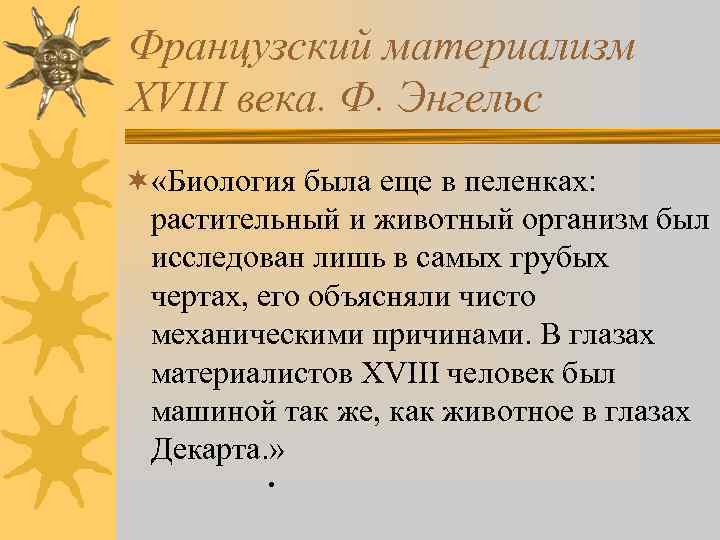 Французский материализм XVIII века. Ф. Энгельс

«Биология была еще в пеленках: растительный и животный организм был исследован лишь в самых грубых чертах, его объясняли чисто механическими причинами. В глазах материалистов XVIII человек был машиной так же, как животное в глазах Декарта.»

.